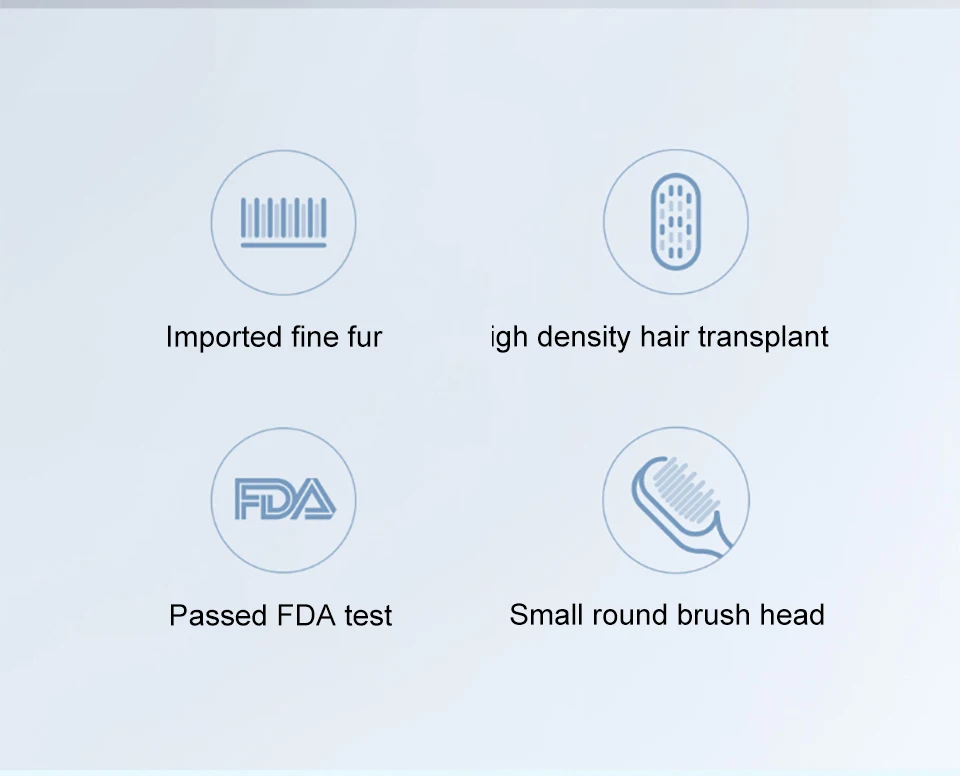 Imported fine fur

igh density hair transplant

FDA

Passed FDA test

Small round brush head